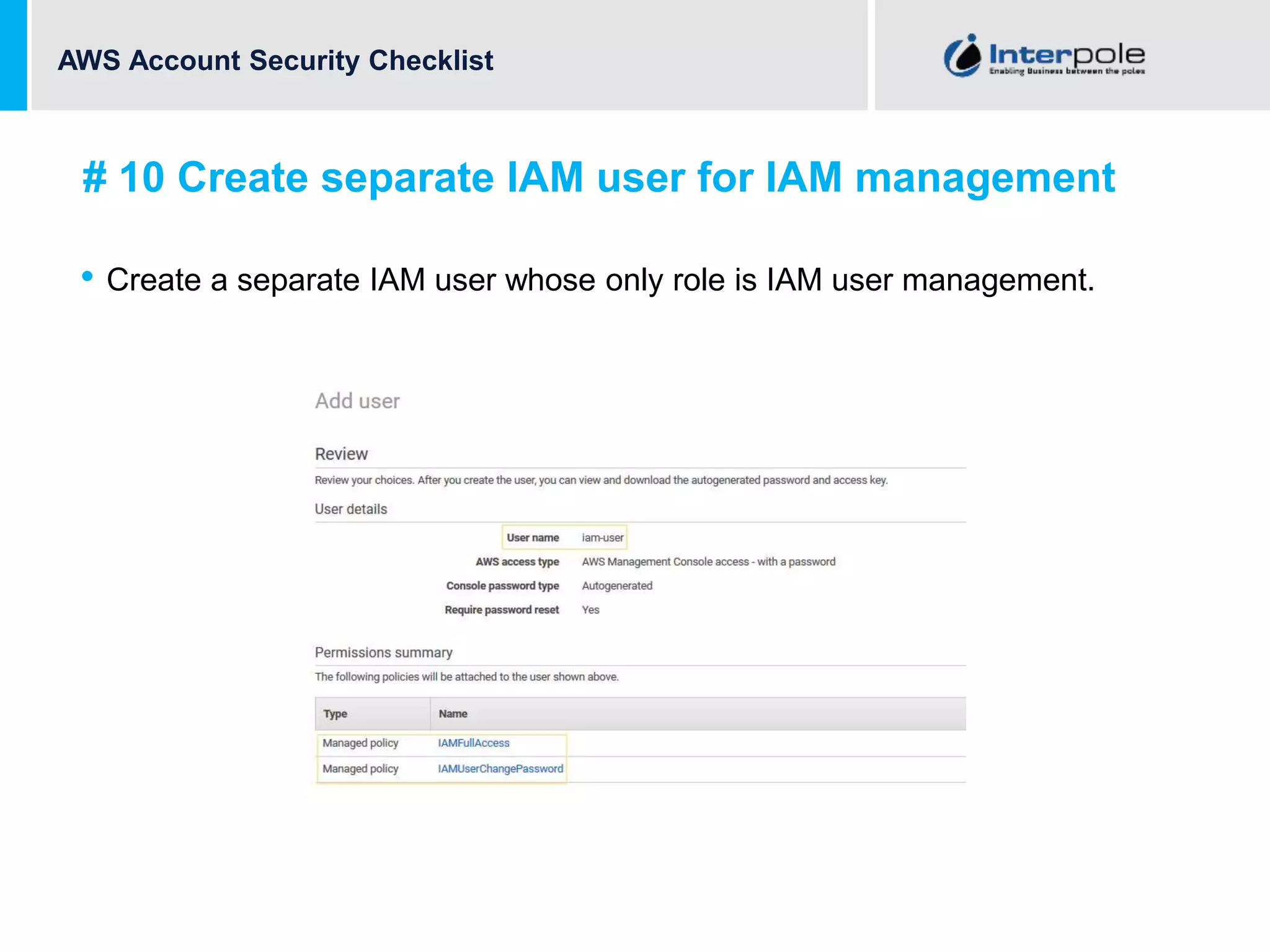 AWS Account Security Checklist

Interpole
Enabling Business between the poles

# 10 Create separate IAM user for IAM management

• Create a separate IAM user whose only role is IAM user management.

Add user

Review

Review your choices. After you create the user, you can view and download the autogenerated password and access key.

User details

User name iam-user
AWS access type AWS Management Console access - with a password
Console password type Autogenerated
Require password reset Yes

Permissions summary

The following policies will be attached to the user shown above.

| Type | Name |
|---|---|
| Managed policy | IAMFullAccess |
| Managed policy | IAMUserChangePassword |